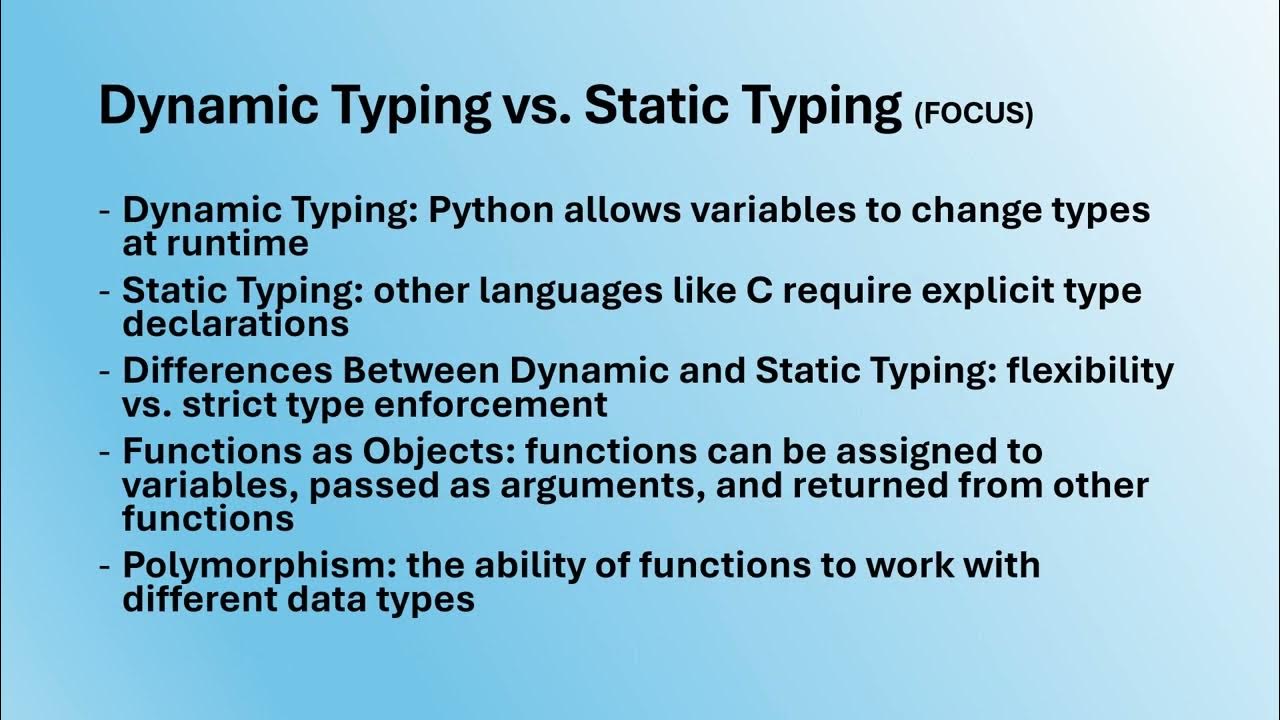 Dynamic Typing vs. Static Typing (FOCUS)

- Dynamic Typing: Python allows variables to change types at runtime
- Static Typing: other languages like C require explicit type declarations
- Differences Between Dynamic and Static Typing: flexibility vs. strict type enforcement
- Functions as Objects: functions can be assigned to variables, passed as arguments, and returned from other functions
- Polymorphism: the ability of functions to work with different data types